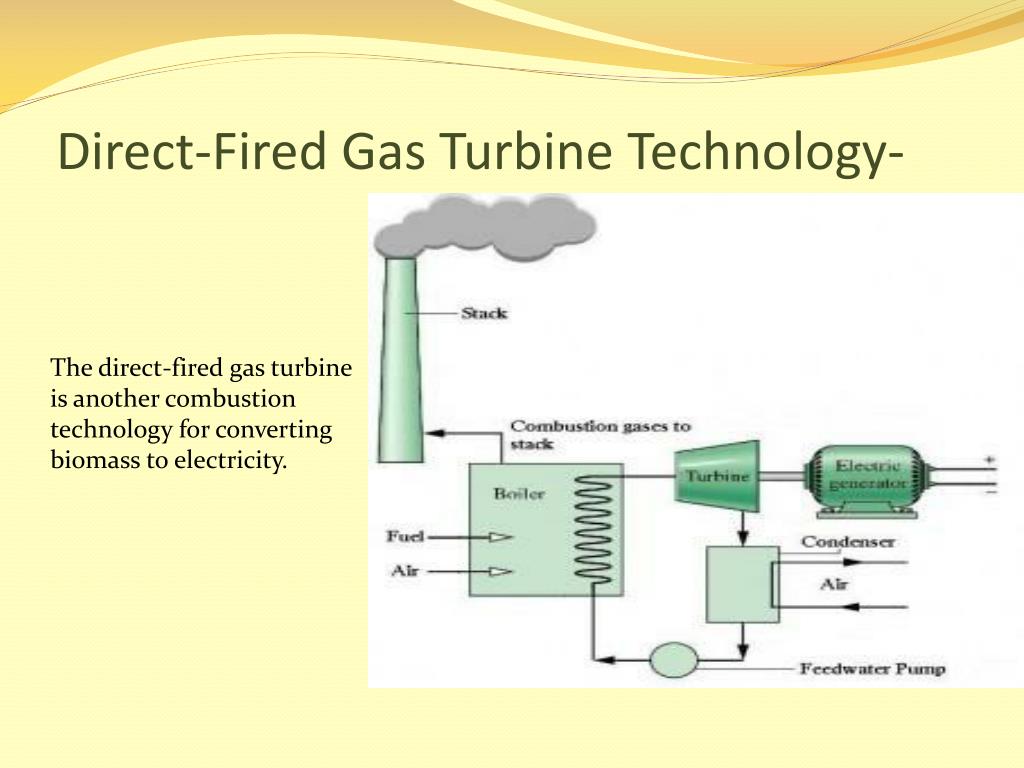 Direct-Fired Gas Turbine Technology-

The direct-fired gas turbine is another combustion technology for converting biomass to electricity.

Stack

Combustion gases to stack

Boiler

Turbine

Electric generator

+

−

Fuel

Air

Condenser

Air

Feedwater Pump